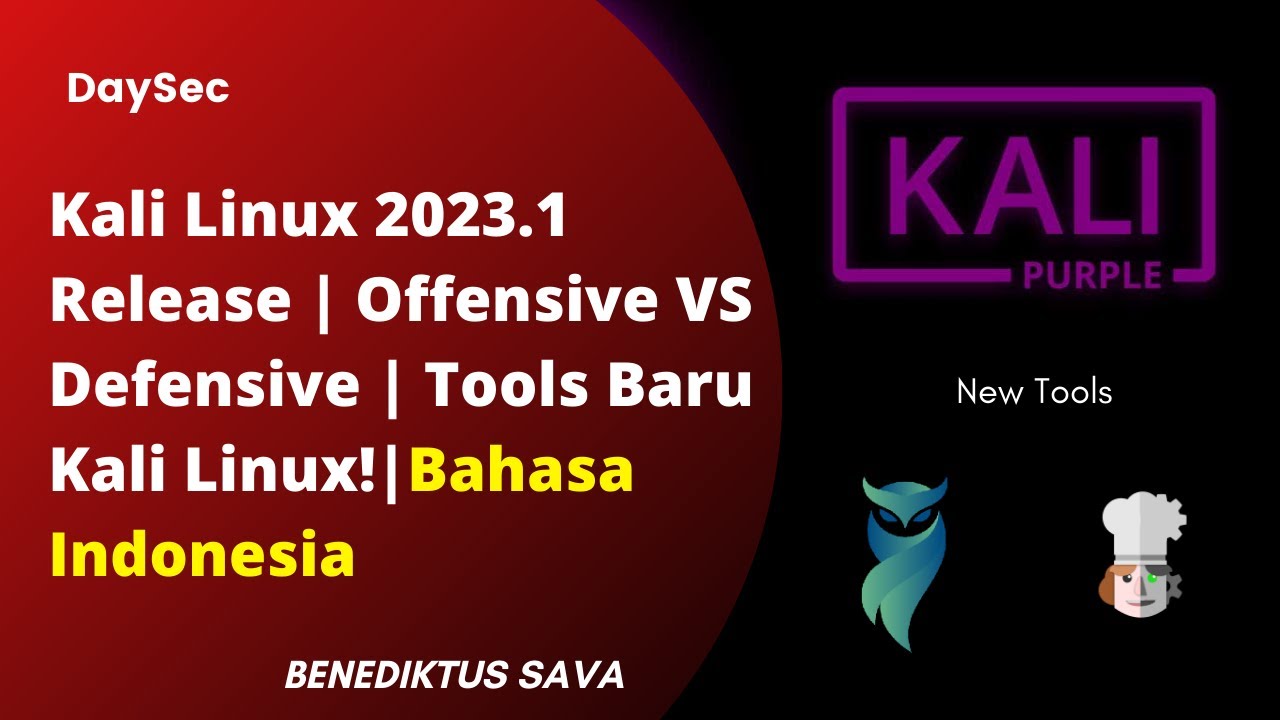 DaySec

Kali Linux 2023.1 Release | Offensive VS Defensive | Tools Baru Kali Linux!|Bahasa Indonesia

BENEDIKTUS SAVA

KALI
PURPLE

New Tools